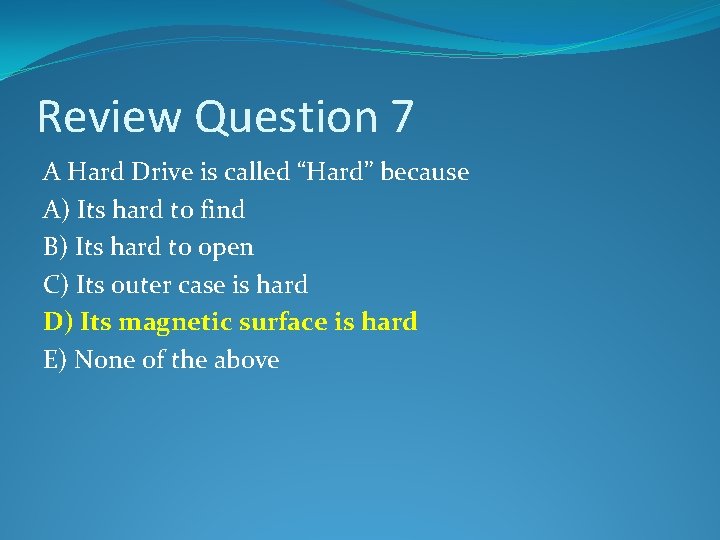 Review Question 7

A Hard Drive is called “Hard” because
A) Its hard to find
B) Its hard to open
C) Its outer case is hard
D) Its magnetic surface is hard
E) None of the above